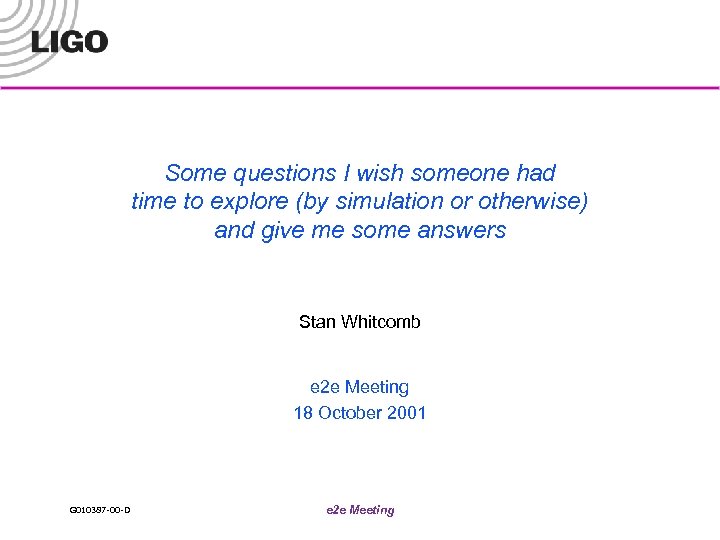 LIGO

Some questions I wish someone had time to explore (by simulation or otherwise) and give me some answers

Stan Whitcomb

e2e Meeting
18 October 2001

G010387-00-D

e2e Meeting